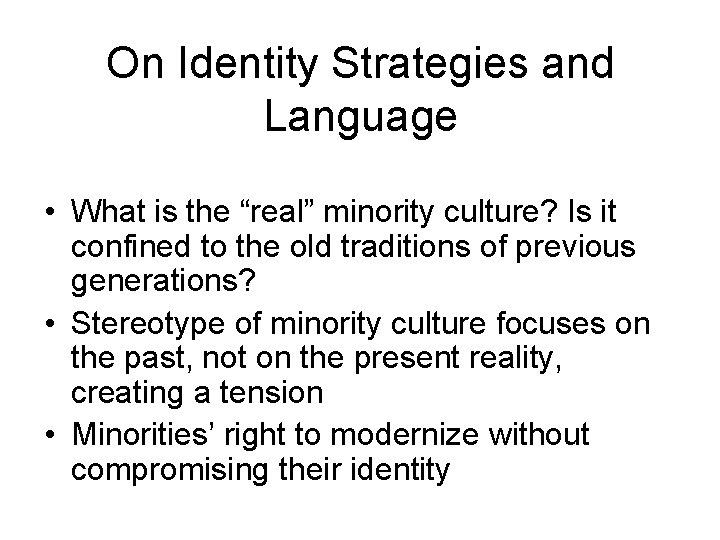 On Identity Strategies and Language

• What is the “real” minority culture? Is it confined to the old traditions of previous generations?
• Stereotype of minority culture focuses on the past, not on the present reality, creating a tension
• Minorities’ right to modernize without compromising their identity